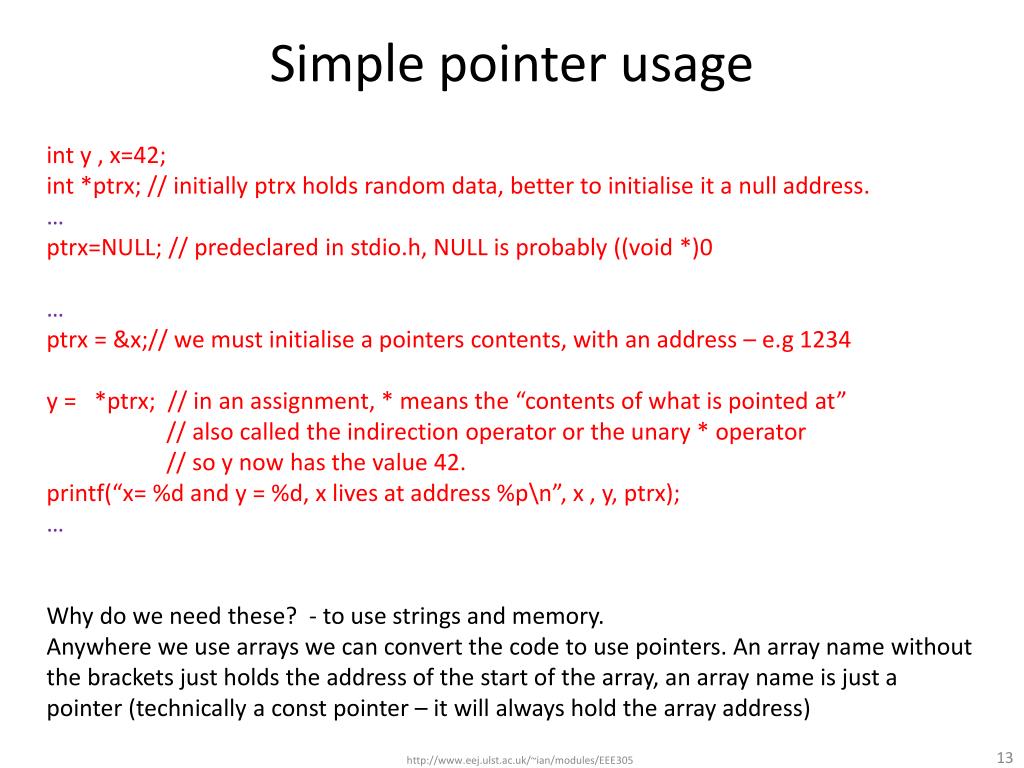 Simple pointer usage

int y , x=42;
int *ptrx; // initially ptrx holds random data, better to initialise it a null address.
…
ptrx=NULL; // predeclared in stdio.h, NULL is probably ((void *)0

…
ptrx = &x;// we must initialise a pointers contents, with an address – e.g 1234

y = *ptrx; // in an assignment, * means the “contents of what is pointed at”
// also called the indirection operator or the unary * operator
// so y now has the value 42.
printf(“x= %d and y = %d, x lives at address %p\n”, x , y, ptrx);
…

Why do we need these? - to use strings and memory.
Anywhere we use arrays we can convert the code to use pointers. An array name without the brackets just holds the address of the start of the array, an array name is just a pointer (technically a const pointer – it will always hold the array address)

http://www.eej.ulst.ac.uk/~ian/modules/EEE305

13